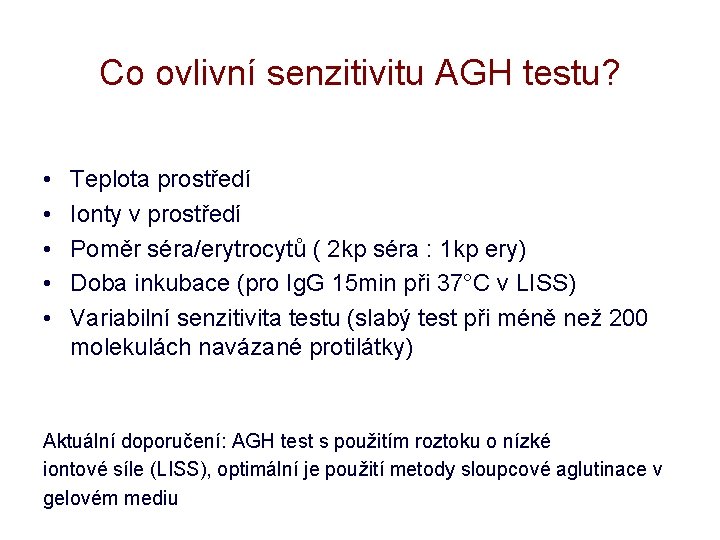 Co ovlivní senzitivitu AGH testu?

• Teplota prostředí
• Ionty v prostředí
• Poměr séra/erytrocytů ( 2kp séra : 1kp ery)
• Doba inkubace (pro IgG 15min při 37°C v LISS)
• Variabilní senzitivita testu (slabý test při méně než 200 molekulách navázané protilátky)

Aktuální doporučení: AGH test s použitím roztoku o nízké iontové síle (LISS), optimální je použití metody sloupcové aglutinace v gelovém mediu